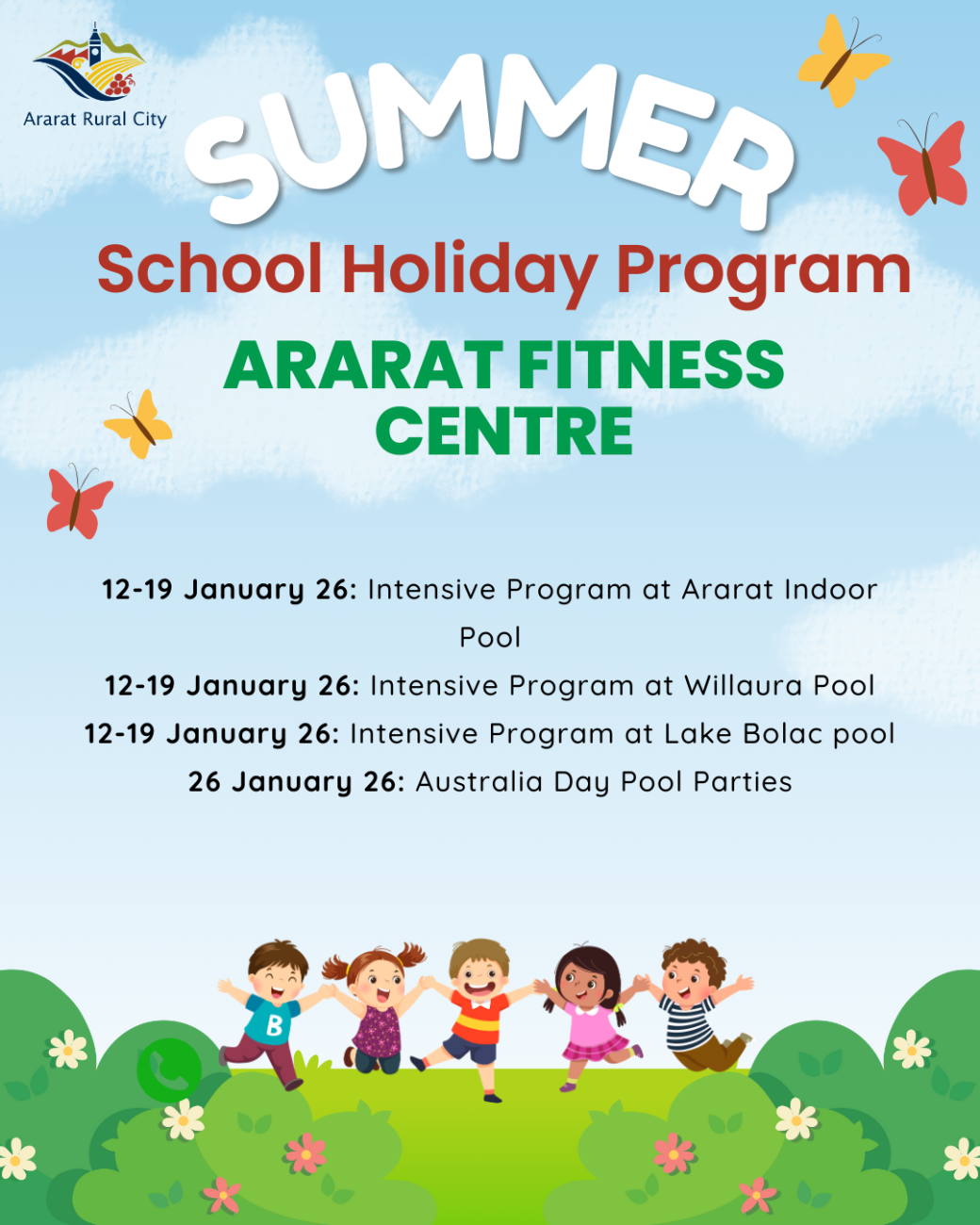 Ararat Rural City

SUMMER

School Holiday Program

ARARAT FITNESS CENTRE

12-19 January 26: Intensive Program at Ararat Indoor Pool

12-19 January 26: Intensive Program at Willaura Pool

12-19 January 26: Intensive Program at Lake Bolac pool

26 January 26: Australia Day Pool Parties

B